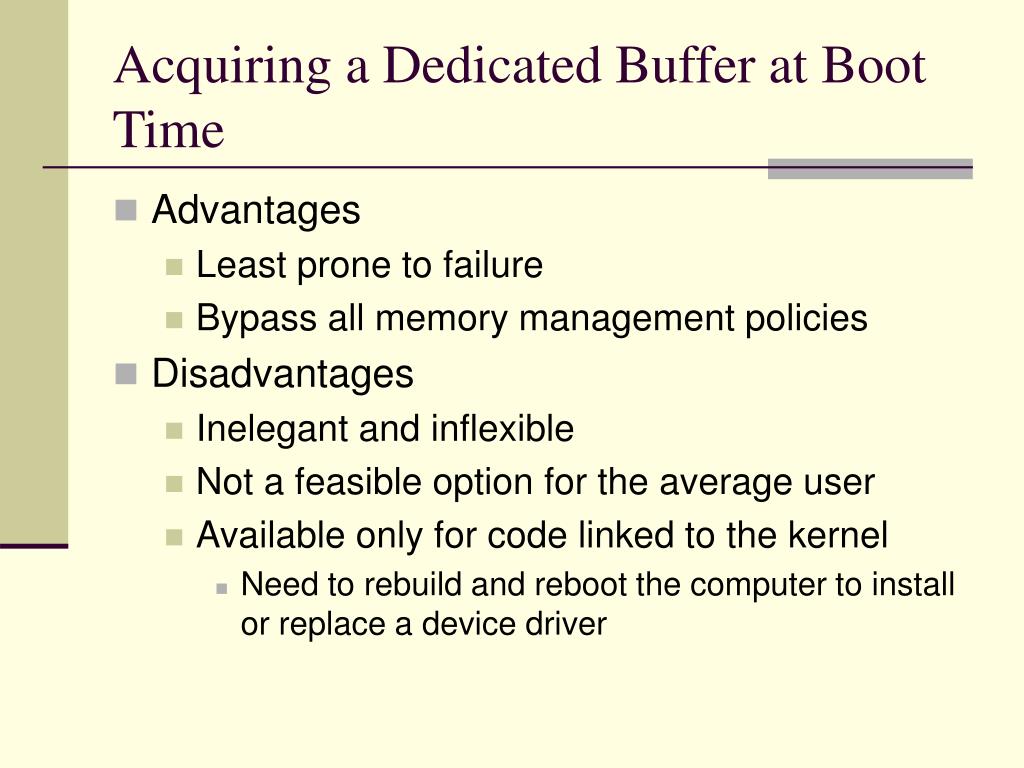 Acquiring a Dedicated Buffer at Boot Time

Advantages
Least prone to failure
Bypass all memory management policies
Disadvantages
Inelegant and inflexible
Not a feasible option for the average user
Available only for code linked to the kernel
Need to rebuild and reboot the computer to install or replace a device driver